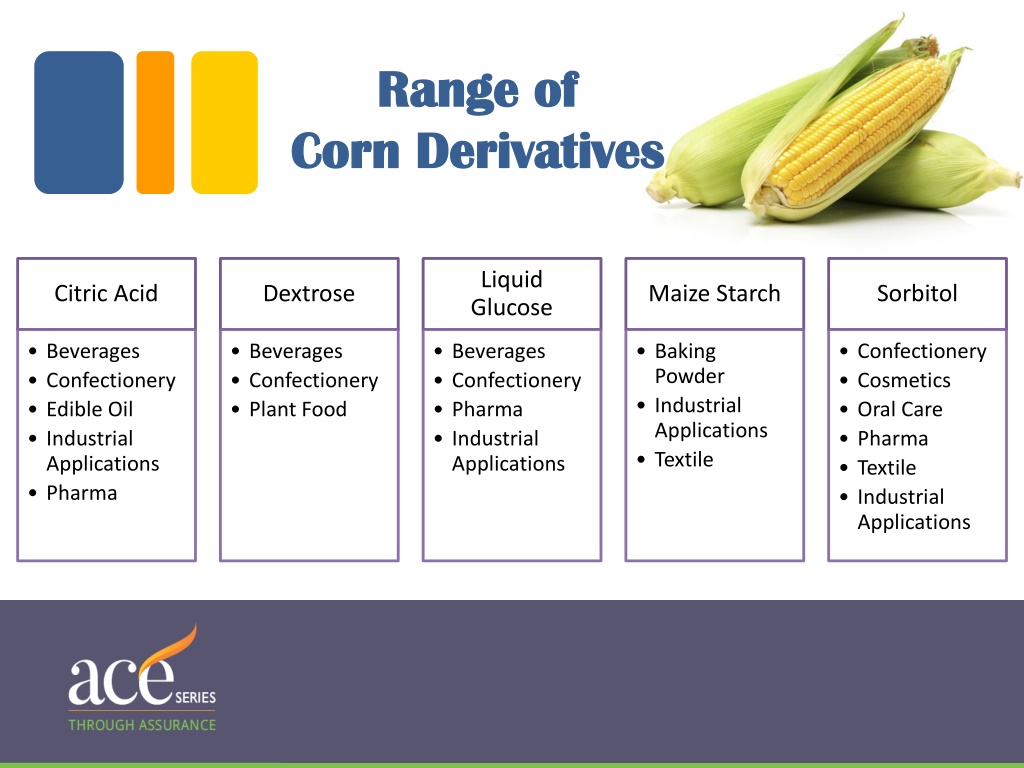 Range of
Corn Derivatives

Citric Acid
• Beverages
• Confectionery
• Edible Oil
• Industrial Applications
• Pharma

Dextrose
• Beverages
• Confectionery
• Plant Food

Liquid Glucose
• Beverages
• Confectionery
• Pharma
• Industrial Applications

Maize Starch
• Baking Powder
• Industrial Applications
• Textile

Sorbitol
• Confectionery
• Cosmetics
• Oral Care
• Pharma
• Textile
• Industrial Applications

ace SERIES
THROUGH ASSURANCE